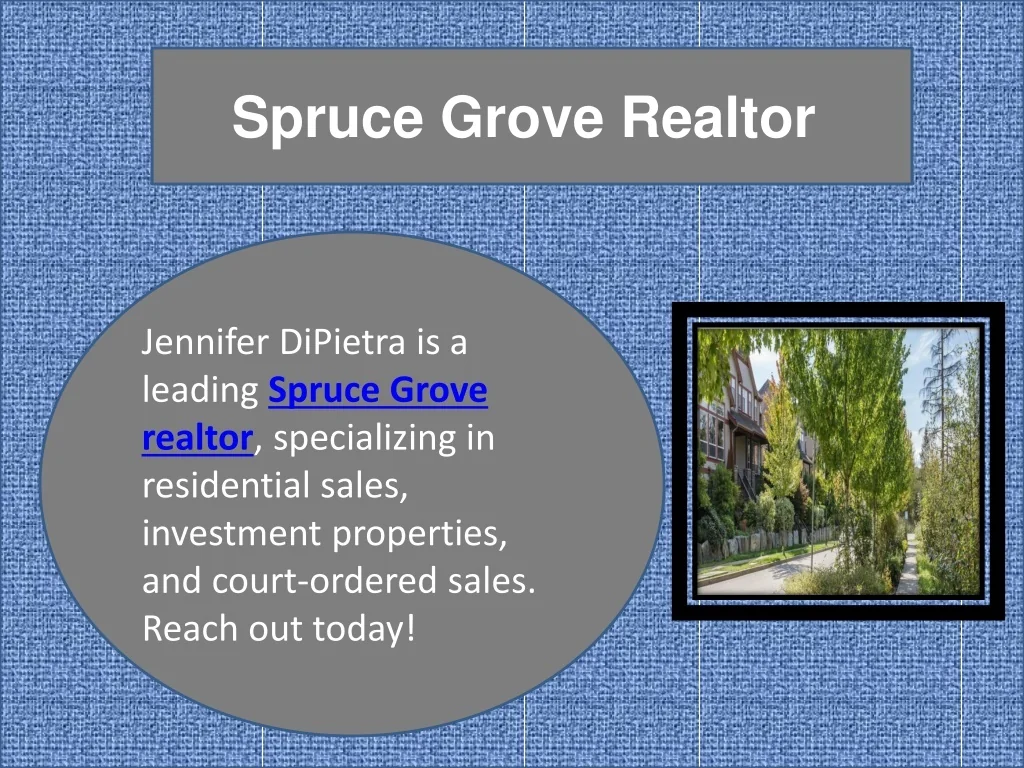 Spruce Grove Realtor

Jennifer DiPietra is a leading Spruce Grove realtor, specializing in residential sales, investment properties, and court-ordered sales. Reach out today!